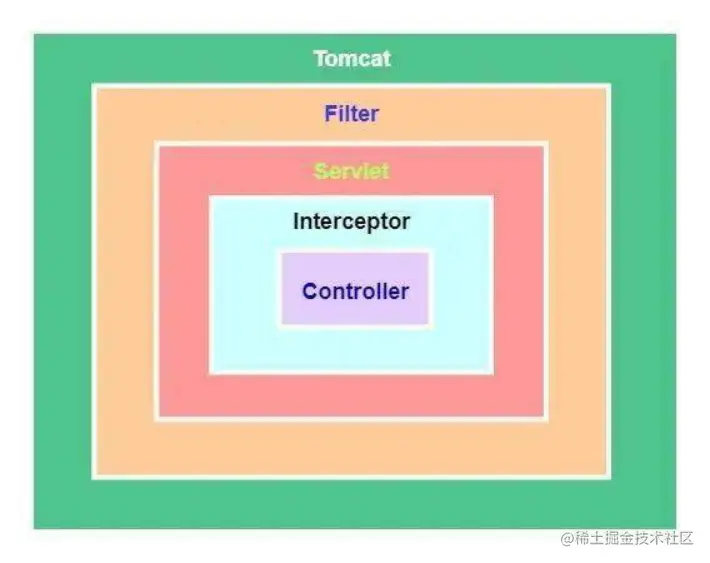 Tomcat

Filter

Servlet

Interceptor

Controller

@稀土掘金技术社区